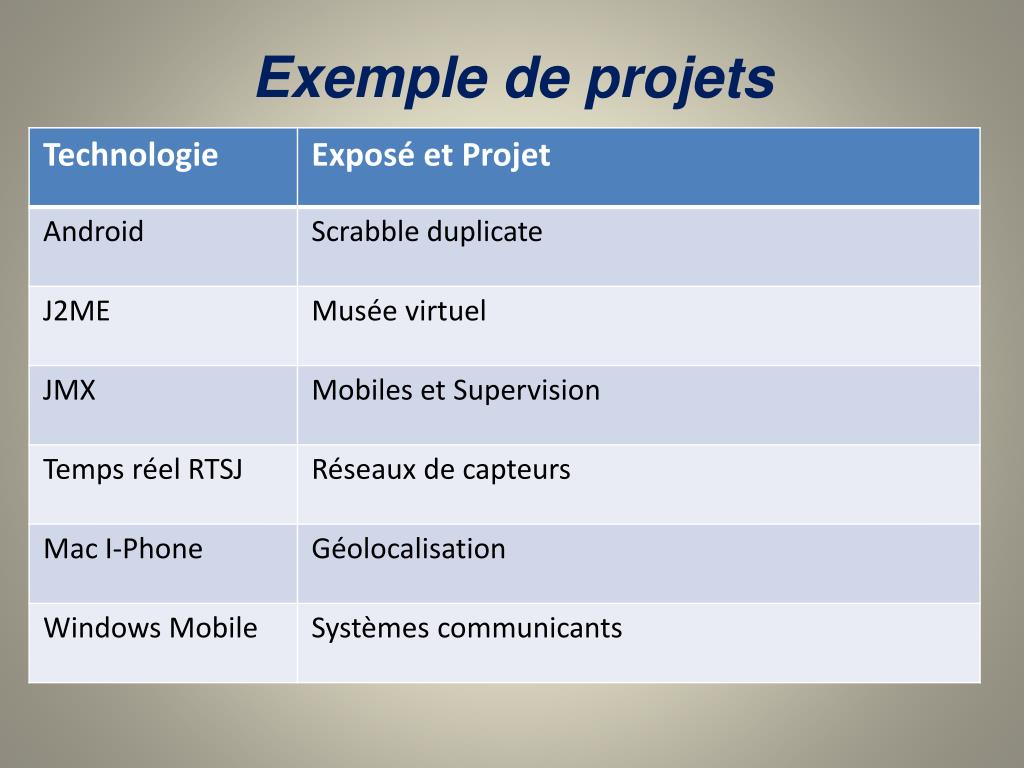 Exemple de projets

| Technologie | Exposé et Projet |
|---|---|
| Android | Scrabble duplicate |
| J2ME | Musée virtuel |
| JMX | Mobiles et Supervision |
| Temps réel RTSJ | Réseaux de capteurs |
| Mac I-Phone | Géolocalisation |
| Windows Mobile | Systèmes communicants |